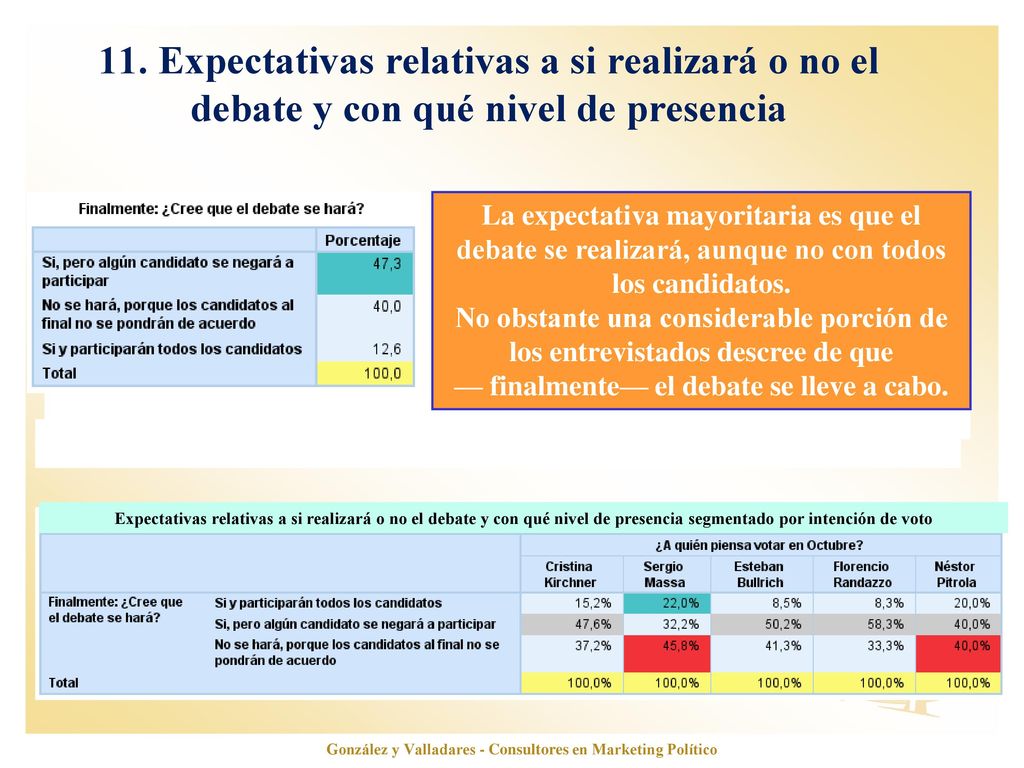 11. Expectativas relativas a si realizará o no el debate y con qué nivel de presencia

Finalmente: ¿Cree que el debate se hará?

| | Porcentaje |
|---|---|
| Si, pero algún candidato se negará a participar | 47,3 |
| No se hará, porque los candidatos al final no se pondrán de acuerdo | 40,0 |
| Si y participarán todos los candidatos | 12,6 |
| Total | 100,0 |

La expectativa mayoritaria es que el debate se realizará, aunque no con todos los candidatos.
No obstante una considerable porción de los entrevistados descree de que — finalmente— el debate se lleve a cabo.

Expectativas relativas a si realizará o no el debate y con qué nivel de presencia segmentado por intención de voto

| | | ¿A quién piensa votar en Octubre? | | | | |
|---|---|---|---|---|---|---|
| | | Cristina Kirchner | Sergio Massa | Esteban Bullrich | Florencio Randazzo | Néstor Pitrola |
| Finalmente: ¿Cree que el debate se hará? | Si y participarán todos los candidatos | 15,2% | 22,0% | 8,5% | 8,3% | 20,0% |
| | Si, pero algún candidato se negará a participar | 47,6% | 32,2% | 50,2% | 58,3% | 40,0% |
| | No se hará, porque los candidatos al final no se pondrán de acuerdo | 37,2% | 45,8% | 41,3% | 33,3% | 40,0% |
| Total | | 100,0% | 100,0% | 100,0% | 100,0% | 100,0% |

González y Valladares - Consultores en Marketing Político